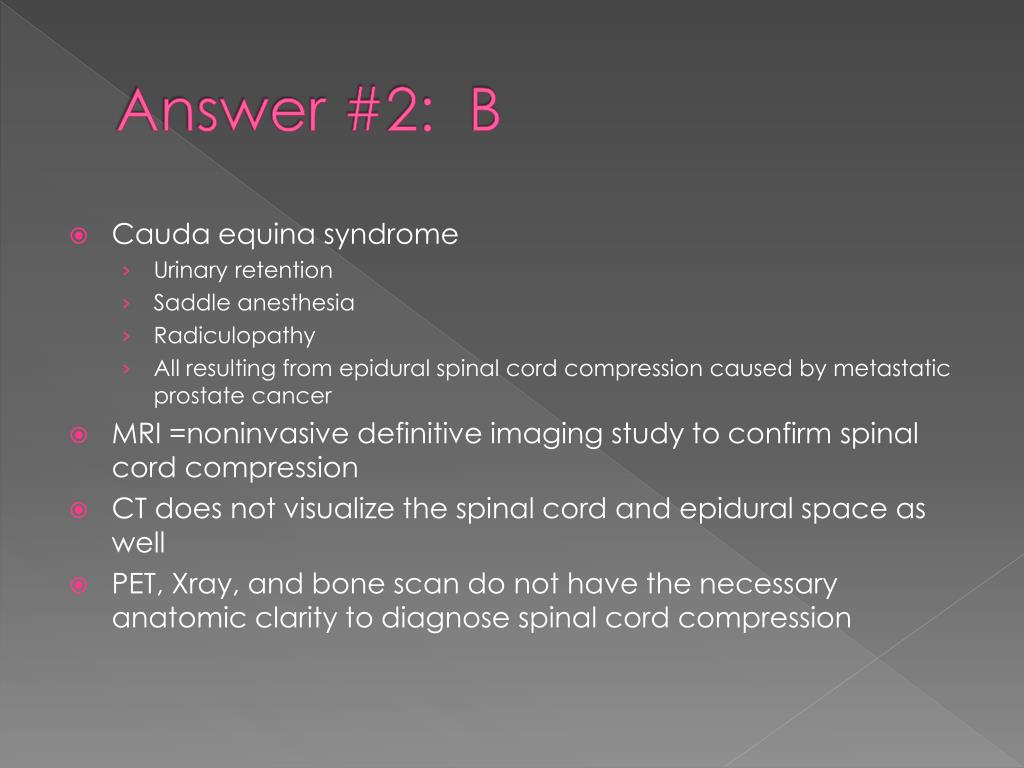 Answer #2: B

Cauda equina syndrome
› Urinary retention
› Saddle anesthesia
› Radiculopathy
› All resulting from epidural spinal cord compression caused by metastatic prostate cancer

MRI =noninvasive definitive imaging study to confirm spinal cord compression

CT does not visualize the spinal cord and epidural space as well

PET, Xray, and bone scan do not have the necessary anatomic clarity to diagnose spinal cord compression